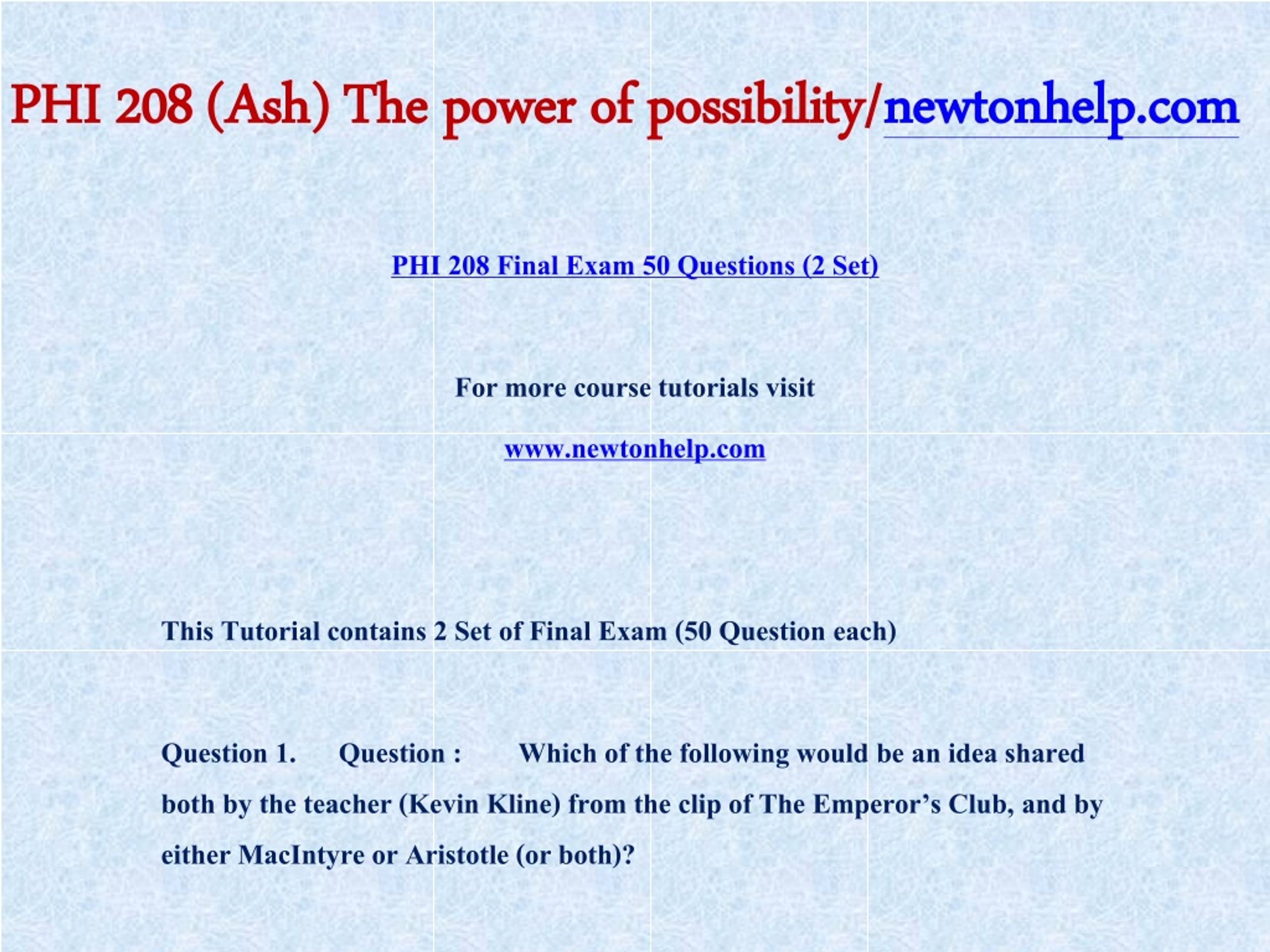 PHI 208 (Ash) The power of possibility/newtonhelp.com

PHI 208 Final Exam 50 Questions (2 Set)

For more course tutorials visit

www.newtonhelp.com

This Tutorial contains 2 Set of Final Exam (50 Question each)

Question 1. Question : Which of the following would be an idea shared both by the teacher (Kevin Kline) from the clip of The Emperor's Club, and by either MacIntyre or Aristotle (or both)?